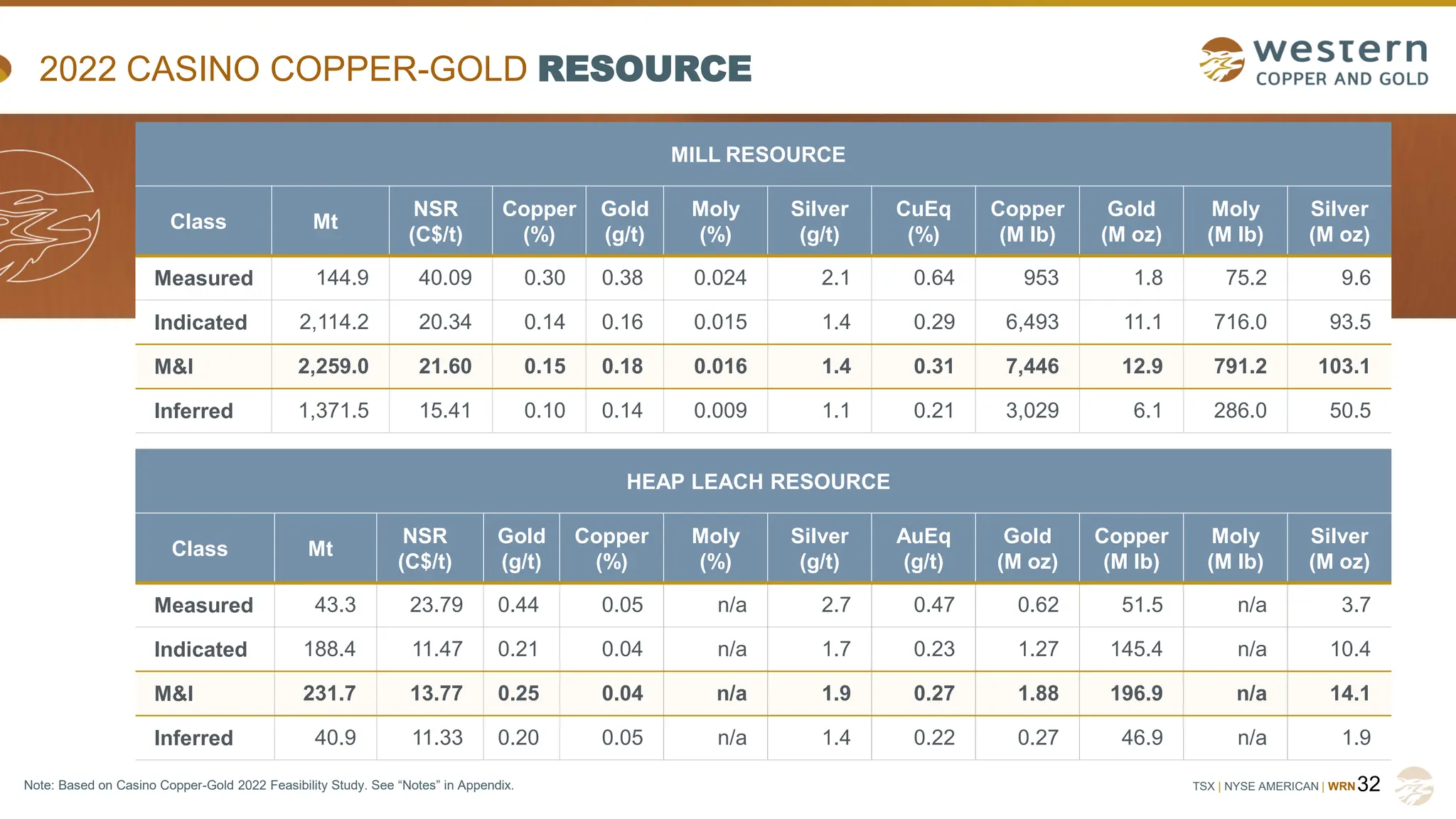 2022 CASINO COPPER-GOLD RESOURCE

western
COPPER AND GOLD

MILL RESOURCE

| Class | Mt | NSR (C$/t) | Copper (%) | Gold (g/t) | Moly (%) | Silver (g/t) | CuEq (%) | Copper (M lb) | Gold (M oz) | Moly (M lb) | Silver (M oz) |
|---|---|---|---|---|---|---|---|---|---|---|---|
| Measured | 144.9 | 40.09 | 0.30 | 0.38 | 0.024 | 2.1 | 0.64 | 953 | 1.8 | 75.2 | 9.6 |
| Indicated | 2,114.2 | 20.34 | 0.14 | 0.16 | 0.015 | 1.4 | 0.29 | 6,493 | 11.1 | 716.0 | 93.5 |
| M&I | 2,259.0 | 21.60 | 0.15 | 0.18 | 0.016 | 1.4 | 0.31 | 7,446 | 12.9 | 791.2 | 103.1 |
| Inferred | 1,371.5 | 15.41 | 0.10 | 0.14 | 0.009 | 1.1 | 0.21 | 3,029 | 6.1 | 286.0 | 50.5 |

HEAP LEACH RESOURCE

| Class | Mt | NSR (C$/t) | Gold (g/t) | Copper (%) | Moly (%) | Silver (g/t) | AuEq (g/t) | Gold (M oz) | Copper (M lb) | Moly (M lb) | Silver (M oz) |
|---|---|---|---|---|---|---|---|---|---|---|---|
| Measured | 43.3 | 23.79 | 0.44 | 0.05 | n/a | 2.7 | 0.47 | 0.62 | 51.5 | n/a | 3.7 |
| Indicated | 188.4 | 11.47 | 0.21 | 0.04 | n/a | 1.7 | 0.23 | 1.27 | 145.4 | n/a | 10.4 |
| M&I | 231.7 | 13.77 | 0.25 | 0.04 | n/a | 1.9 | 0.27 | 1.88 | 196.9 | n/a | 14.1 |
| Inferred | 40.9 | 11.33 | 0.20 | 0.05 | n/a | 1.4 | 0.22 | 0.27 | 46.9 | n/a | 1.9 |

Note: Based on Casino Copper-Gold 2022 Feasibility Study. See “Notes” in Appendix.

TSX | NYSE AMERICAN | WRN 32